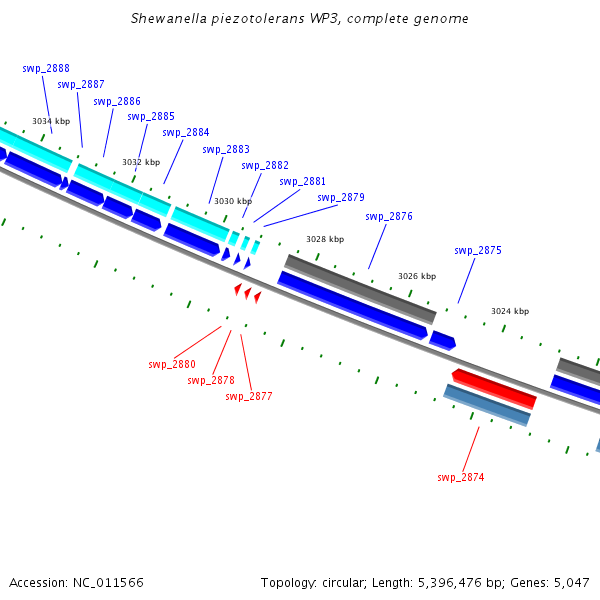 Shewanella piezotolerans WP3, complete genome

swp_2888
swp_2887
swp_2886
swp_2885
swp_2884
swp_2883
swp_2882
swp_2881
swp_2879
swp_2876
swp_2875

3034 kbp
3032 kbp
3030 kbp
3028 kbp
3026 kbp
3024 kbp

swp_2880
swp_2878
swp_2877
swp_2874

Accession: NC_011566

Topology: circular; Length: 5,396,476 bp; Genes: 5,047